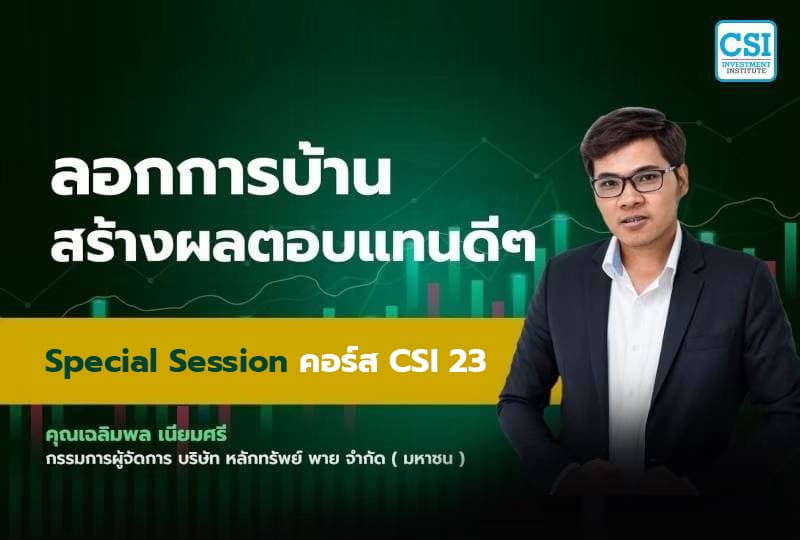 CSI
INVESTMENT INSTITUTE

ลอกการบ้าน
สร้างผลตอบแทนดีๆ

Special Session คอร์ส CSI 23

คุณเฉลิมพล เนียมศรี
กรรมการผู้จัดการ บริษัท หลักทรัพย์ พาย จำกัด ( มหาชน )